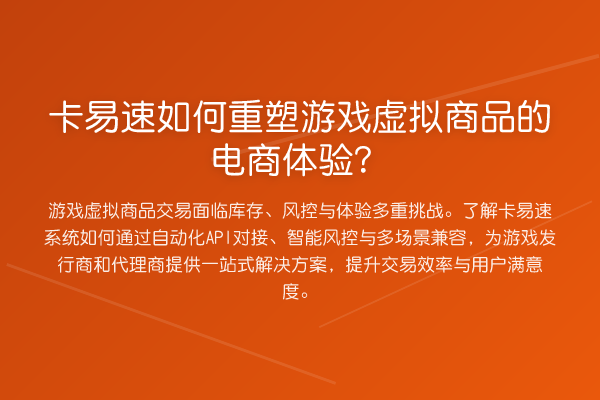 卡易速如何重塑游戏虚拟商品的电商体验?

游戏虚拟商品交易面临库存、风控与体验多重挑战。了解卡易速系统如何通过自动化API对接、智能风控与多场景兼容，为游戏发行商和代理商提供一站式解决方案，提升交易效率与用户满意度。